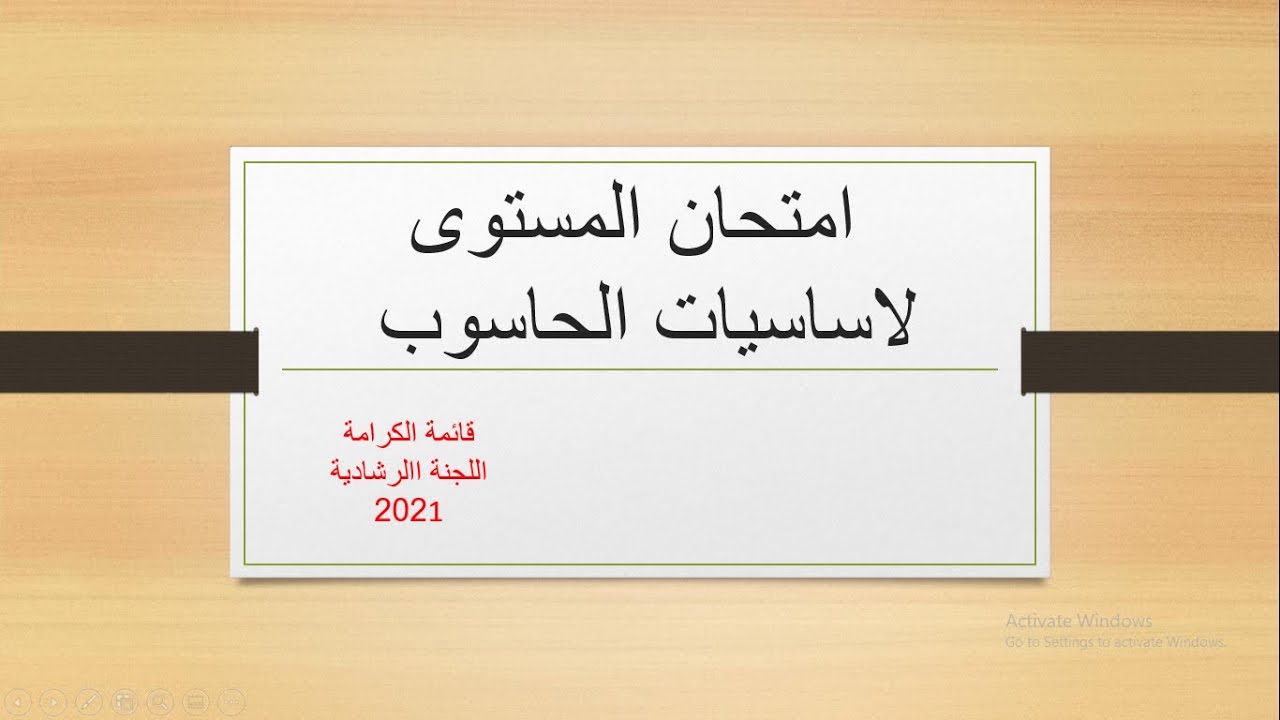 امتحان المستوى لاساسيات الحاسوب

قائمة الكرامة
اللجنة االرشادية
2021

Activate Windows
Go to Settings to activate Windows.